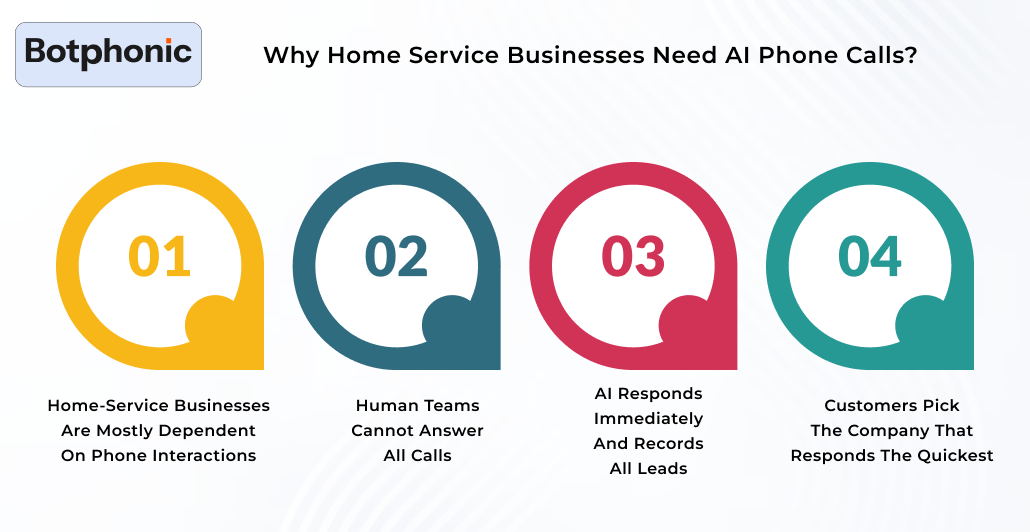 Botphonic

Why Home Service Businesses Need AI Phone Calls?

01

Home-Service Businesses Are Mostly Dependent On Phone Interactions

02

Human Teams Cannot Answer All Calls

03

AI Responds Immediately And Records All Leads

04

Customers Pick The Company That Responds The Quickest